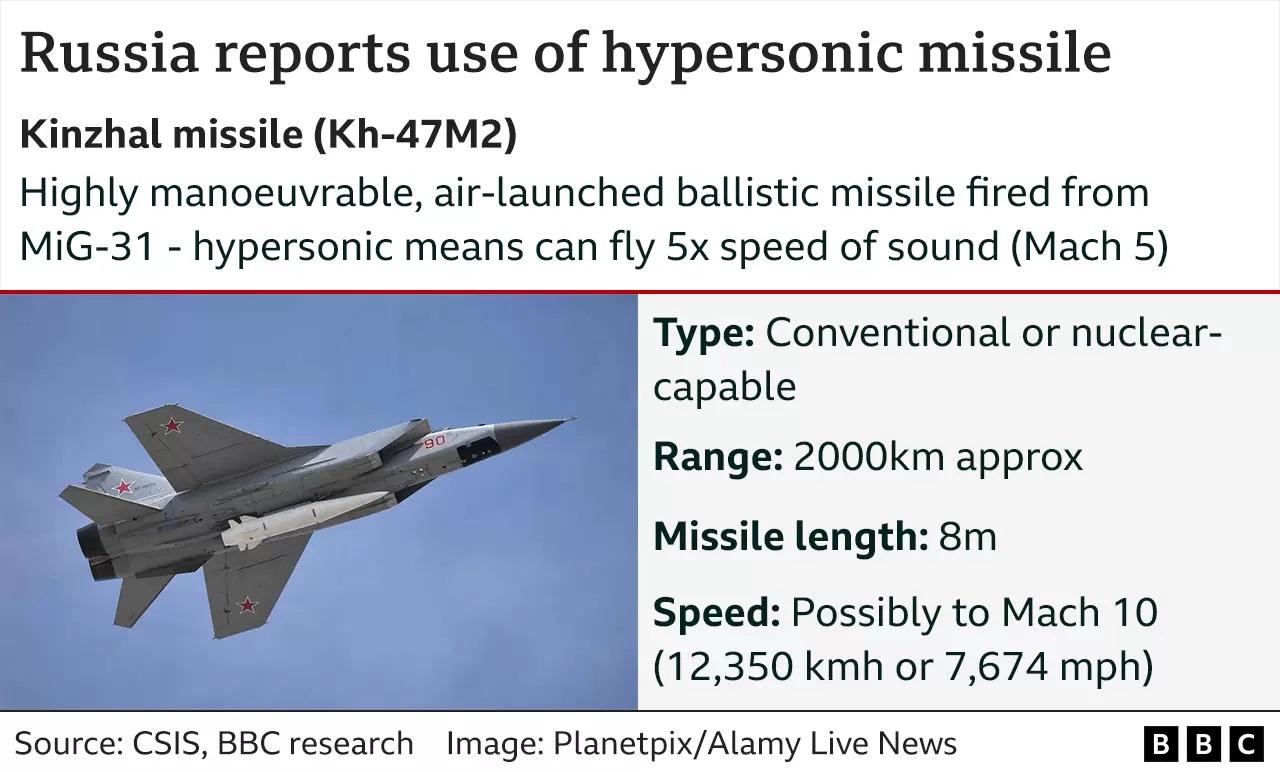 Russia reports use of hypersonic missile

Kinzhal missile (Kh-47M2)

Highly manoeuvrable, air-launched ballistic missile fired from MiG-31 - hypersonic means can fly 5x speed of sound (Mach 5)

90

Type: Conventional or nuclear-capable

Range: 2000km approx

Missile length: 8m

Speed: Possibly to Mach 10 (12,350 kmh or 7,674 mph)

Source: CSIS, BBC research Image: Planetpix/Alamy Live News

BBC